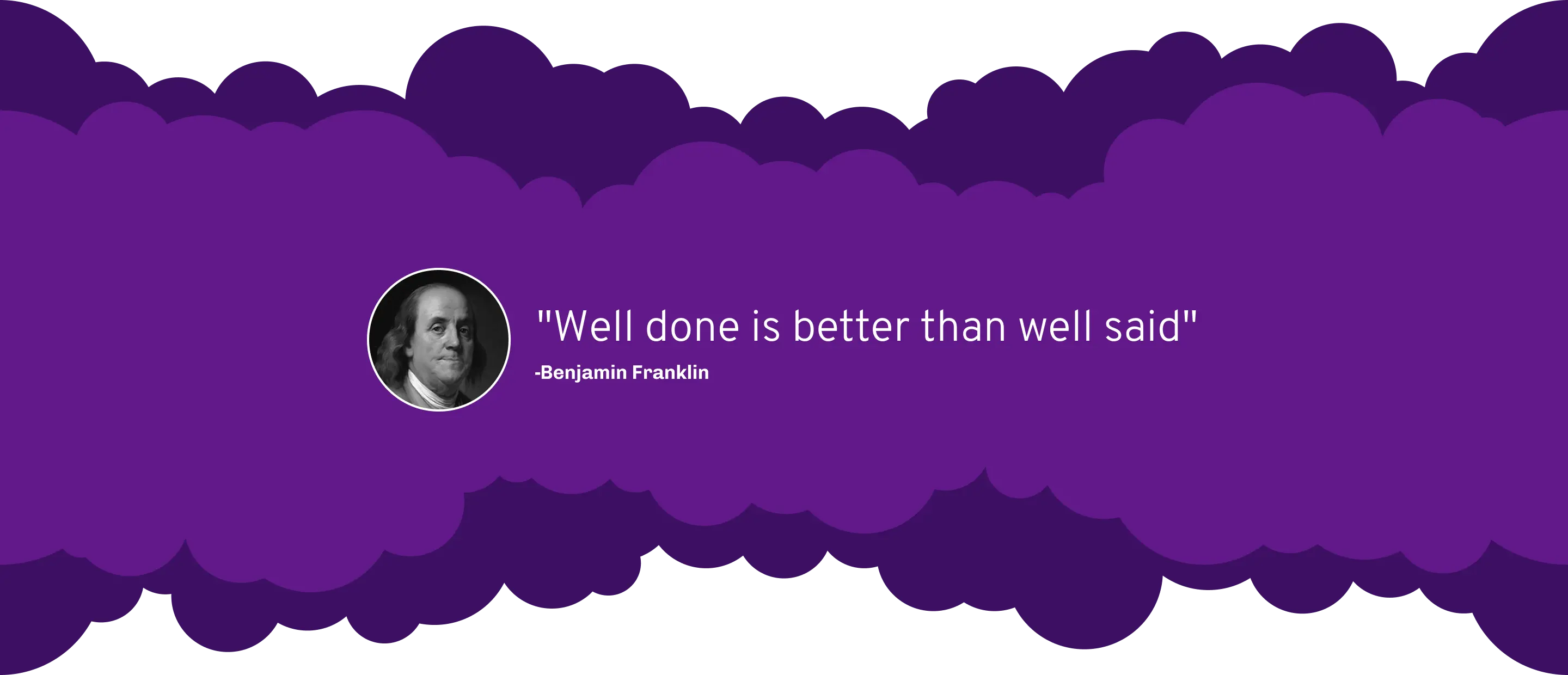 "Well done is better than well said"
-Benjamin Franklin